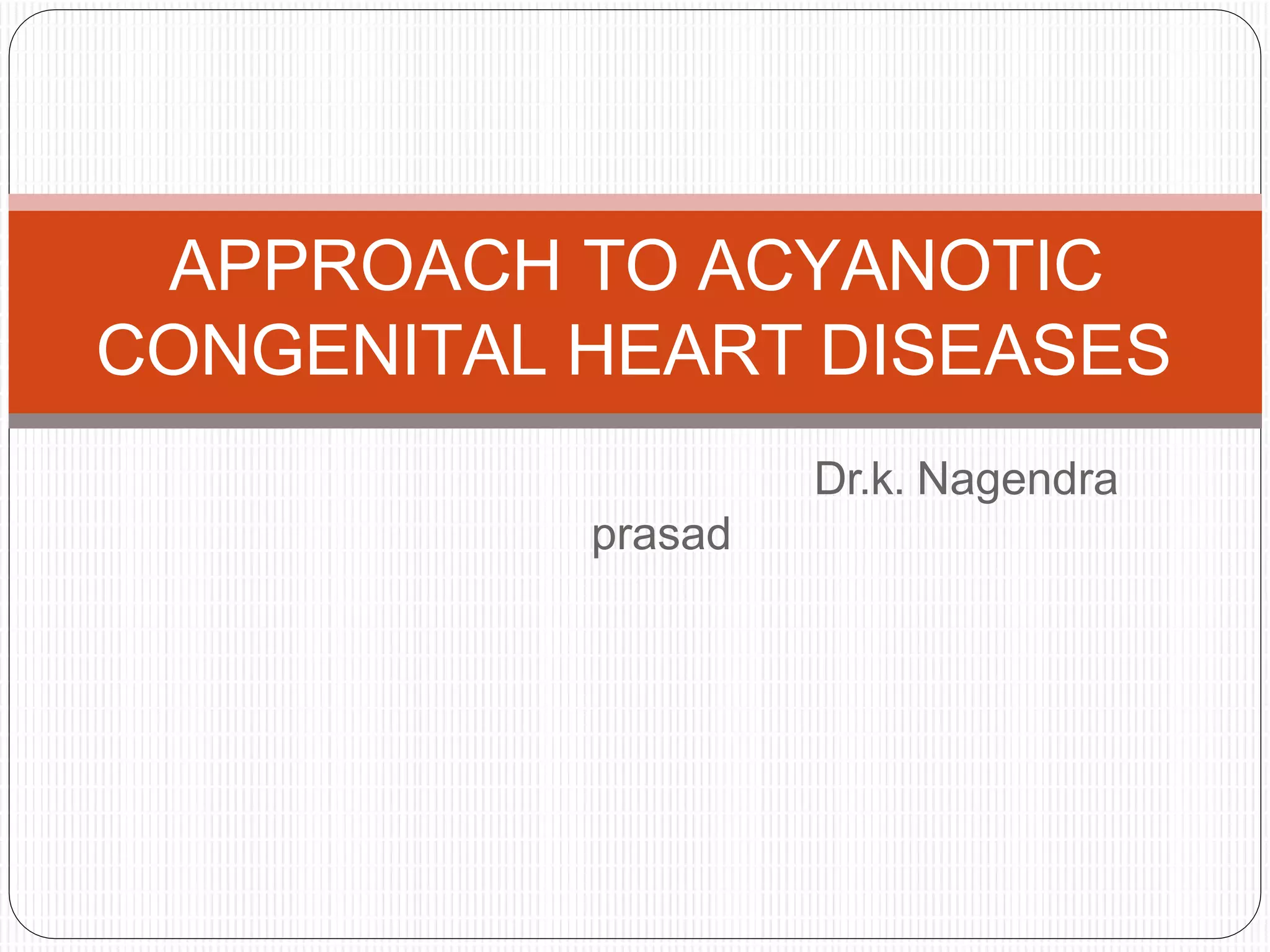 APPROACH TO ACYANOTIC CONGENITAL HEART DISEASES

Dr.k. Nagendra prasad